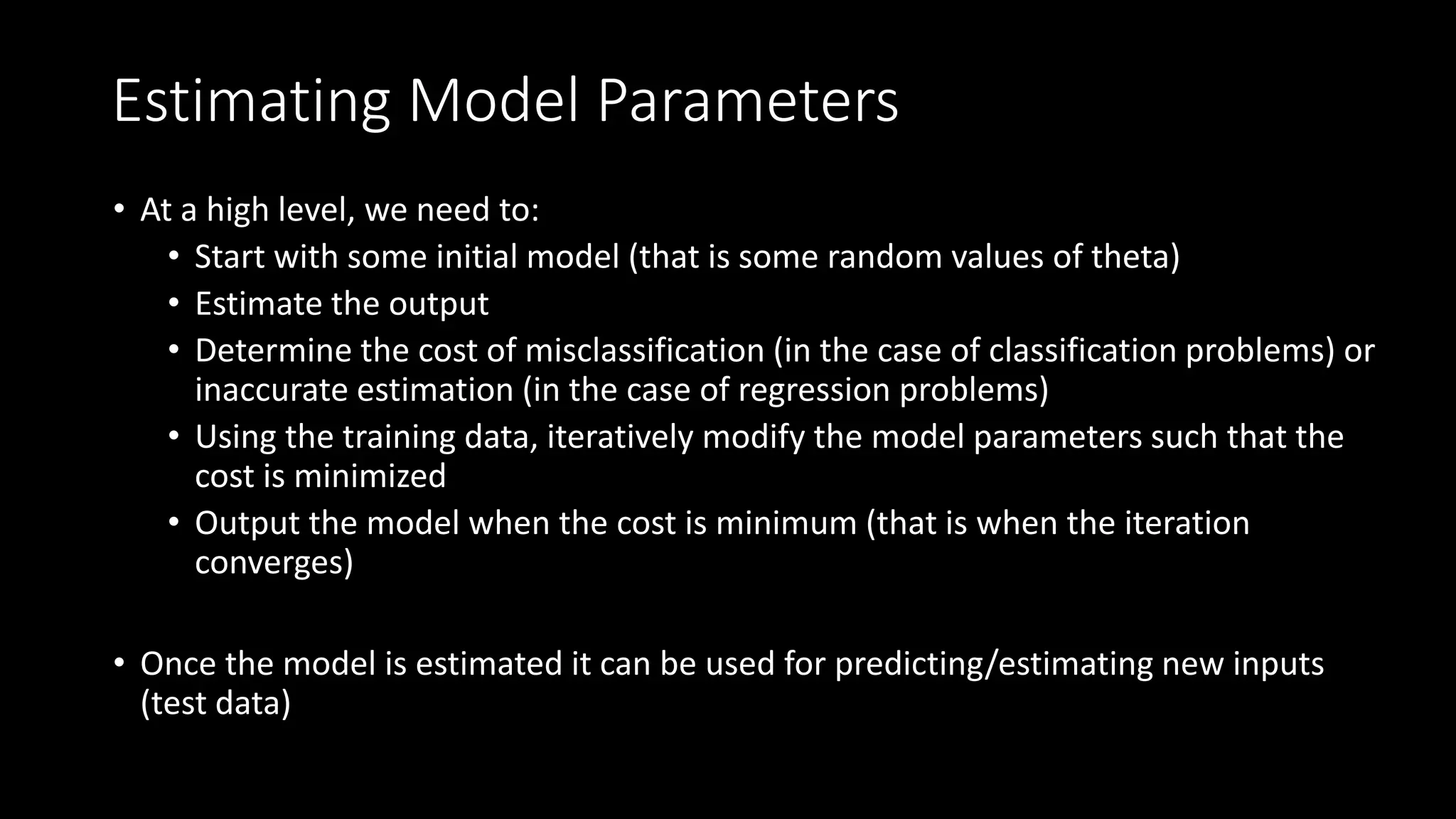 Estimating Model Parameters

• At a high level, we need to:
  • Start with some initial model (that is some random values of theta)
  • Estimate the output
  • Determine the cost of misclassification (in the case of classification problems) or inaccurate estimation (in the case of regression problems)
  • Using the training data, iteratively modify the model parameters such that the cost is minimized
  • Output the model when the cost is minimum (that is when the iteration converges)

• Once the model is estimated it can be used for predicting/estimating new inputs (test data)